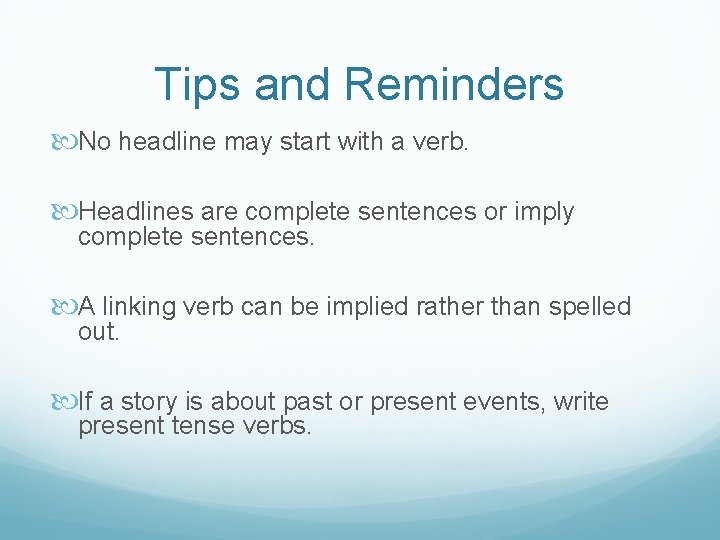 Tips and Reminders

No headline may start with a verb.

Headlines are complete sentences or imply complete sentences.

A linking verb can be implied rather than spelled out.

If a story is about past or present events, write present tense verbs.